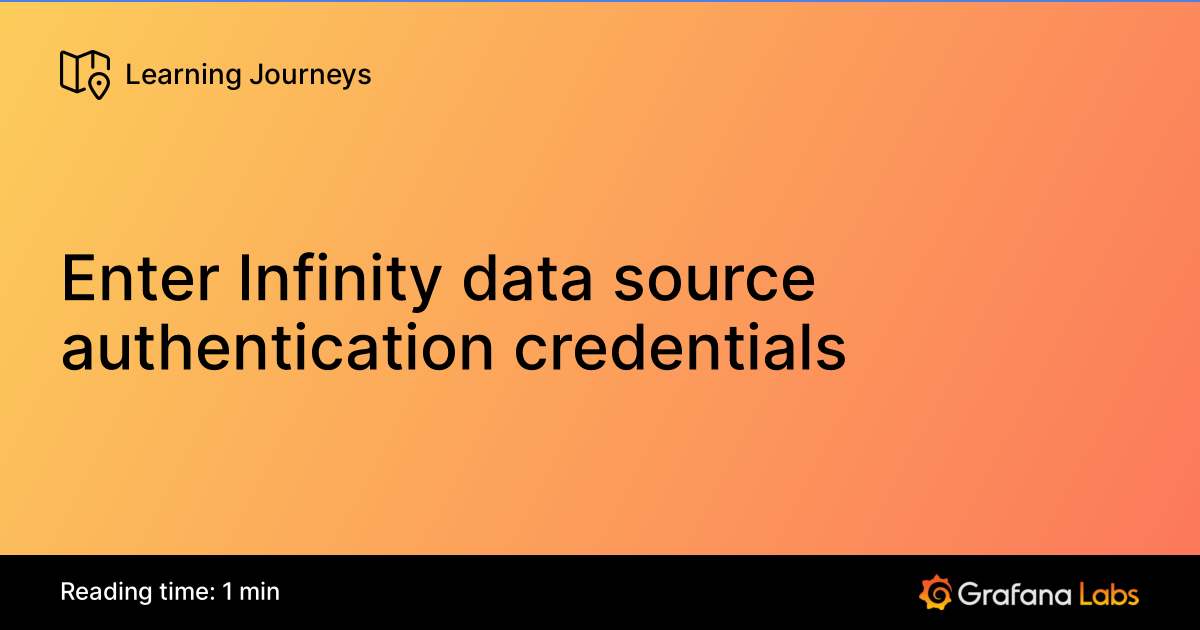 Learning Journeys

Enter Infinity data source authentication credentials

Reading time: 1 min

Grafana Labs